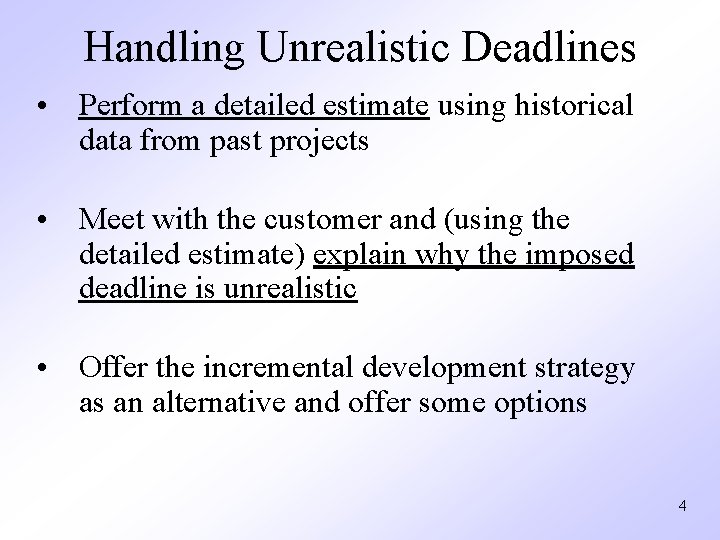 Handling Unrealistic Deadlines

• Perform a detailed estimate using historical data from past projects

• Meet with the customer and (using the detailed estimate) explain why the imposed deadline is unrealistic

• Offer the incremental development strategy as an alternative and offer some options

4